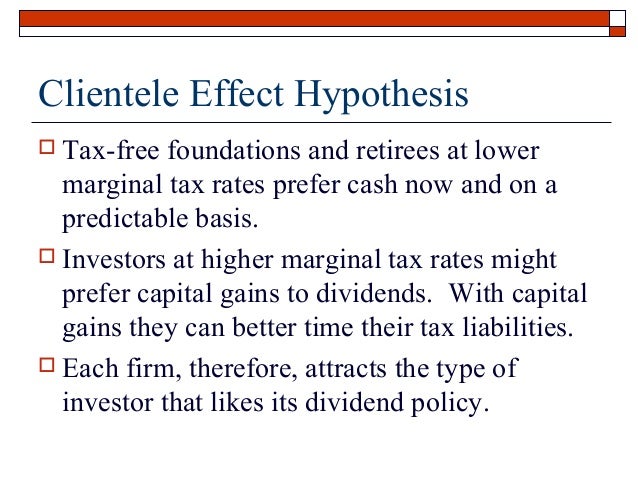 Clientele Effect Hypothesis

Tax-free foundations and retirees at lower marginal tax rates prefer cash now and on a predictable basis.

Investors at higher marginal tax rates might prefer capital gains to dividends.  With capital gains they can better time their tax liabilities.

Each firm, therefore, attracts the type of investor that likes its dividend policy.